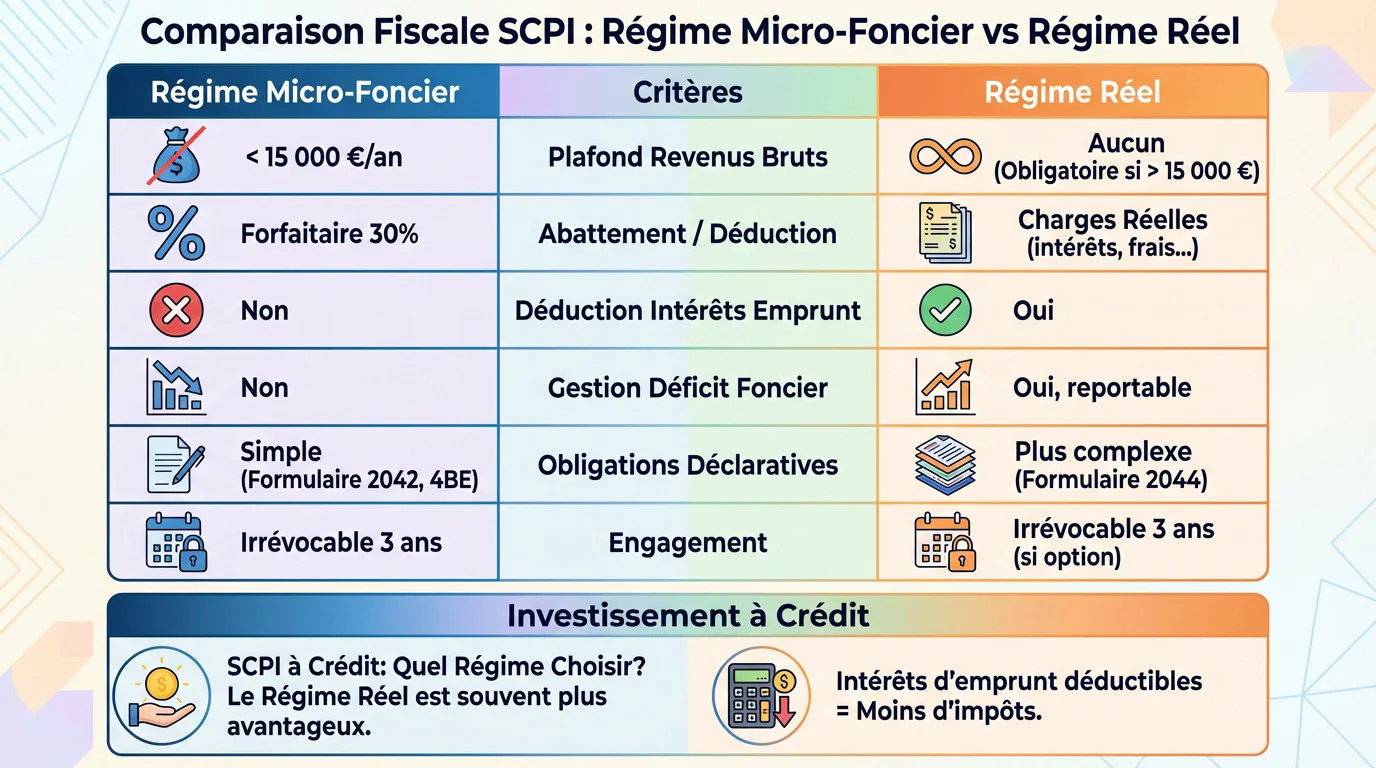 Comparaison Fiscale SCPI : Régime Micro-Foncier vs Régime Réel

| Régime Micro-Foncier | Critères | Régime Réel |
|---|---|---|
| < 15 000 €/an | Plafond Revenus Bruts | Aucun (Obligatoire si > 15 000 €) |
| Forfaitaire 30% | Abattement / Déduction | Charges Réelles (intérêts, frais...) |
| Non | Déduction Intérêts Emprunt | Oui |
| Non | Gestion Déficit Foncier | Oui, reportable |
| Simple (Formulaire 2042, 4BE) | Obligations Déclaratives | Plus complexe (Formulaire 2044) |
| Irrévocable 3 ans | Engagement | Irrévocable 3 ans (si option) |

Investissement à Crédit

SCPI à Crédit: Quel Régime Choisir? Le Régime Réel est souvent plus avantageux.

Intérêts d'emprunt déductibles = Moins d'impôts.